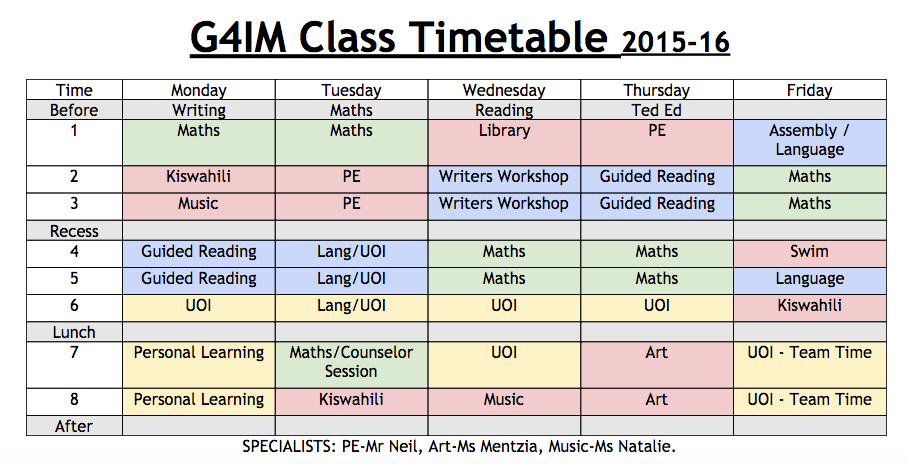 G4IM Class Timetable 2015-16

| Time | Monday | Tuesday | Wednesday | Thursday | Friday |
|---|---|---|---|---|---|
| Before | Writing | Maths | Reading | Ted Ed | |
| 1 | Maths | Maths | Library | PE | Assembly / Language |
| 2 | Kiswahili | PE | Writers Workshop | Guided Reading | Maths |
| 3 | Music | PE | Writers Workshop | Guided Reading | Maths |
| Recess | | | | | |
| 4 | Guided Reading | Lang/UOI | Maths | Maths | Swim |
| 5 | Guided Reading | Lang/UOI | Maths | Maths | Language |
| 6 | UOI | Lang/UOI | UOI | UOI | Kiswahili |
| Lunch | | | | | |
| 7 | Personal Learning | Maths/Counselor Session | UOI | Art | UOI - Team Time |
| 8 | Personal Learning | Kiswahili | Music | Art | UOI - Team Time |
| After | | | | | |

SPECIALISTS: PE-Mr Neil, Art-Ms Mentzia, Music-Ms Natalie.